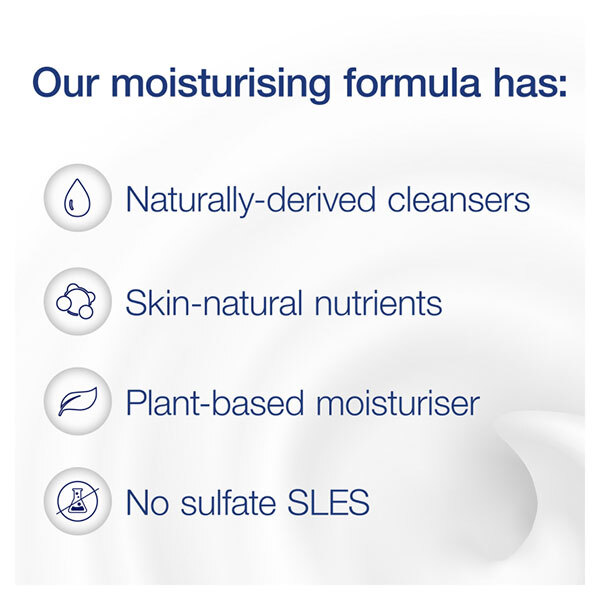 Our moisturising formula has:

Naturally-derived cleansers

Skin-natural nutrients

Plant-based moisturiser

No sulfate SLES